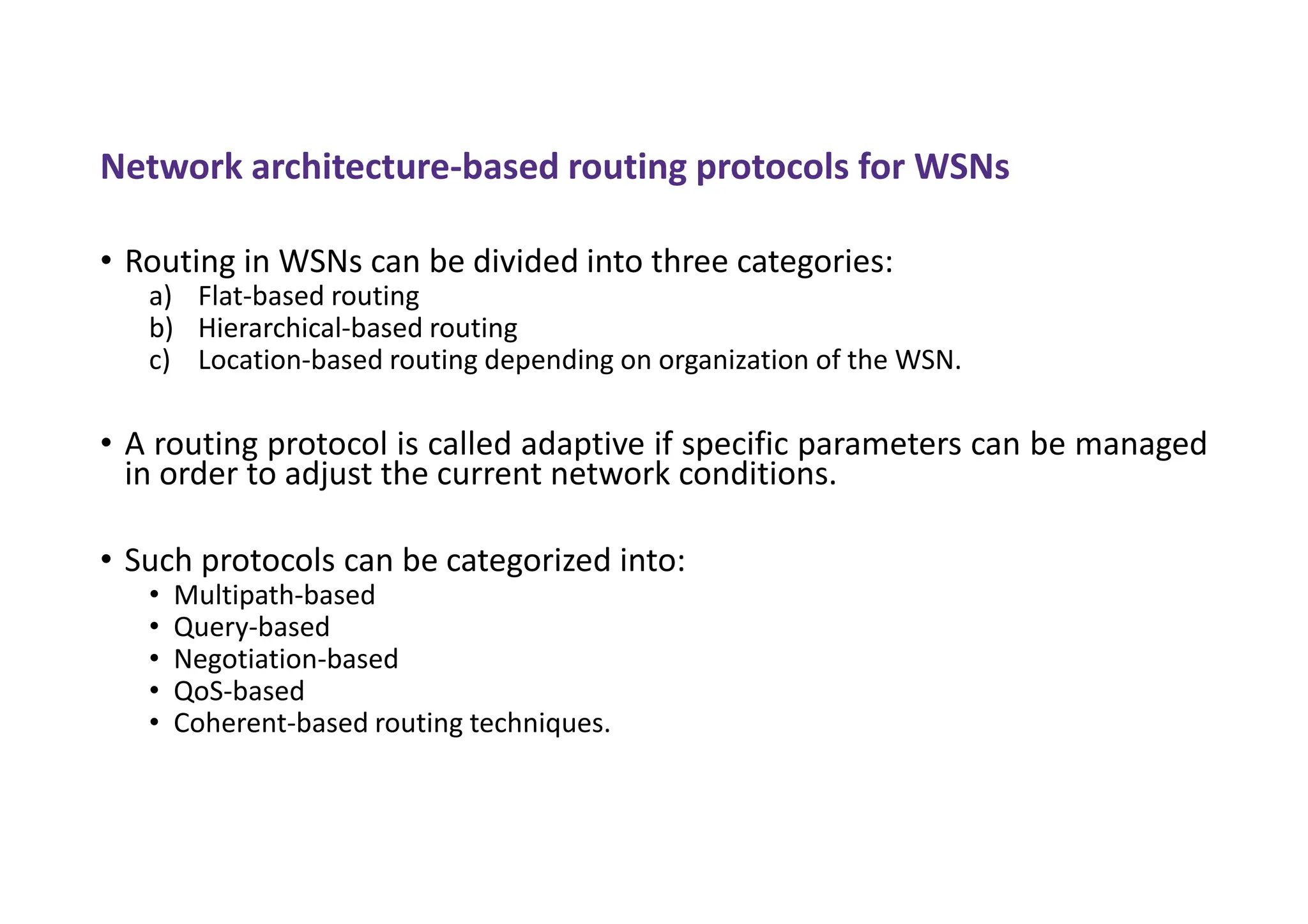 Network architecture-based routing protocols for WSNs

• Routing in WSNs can be divided into three categories:
a) Flat-based routing
b) Hierarchical-based routing
c) Location-based routing depending on organization of the WSN.

• A routing protocol is called adaptive if specific parameters can be managed in order to adjust the current network conditions.

• Such protocols can be categorized into:
• Multipath-based
• Query-based
• Negotiation-based
• QoS-based
• Coherent-based routing techniques.